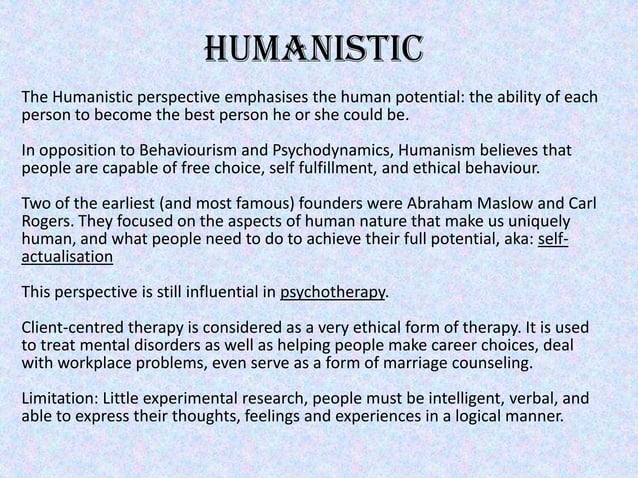 HUMANISTIC

The Humanistic perspective emphasises the human potential: the ability of each person to become the best person he or she could be.

In opposition to Behaviourism and Psychodynamics, Humanism believes that people are capable of free choice, self fulfillment, and ethical behaviour.

Two of the earliest (and most famous) founders were Abraham Maslow and Carl Rogers. They focused on the aspects of human nature that make us uniquely human, and what people need to do to achieve their full potential, aka: self-actualisation

This perspective is still influential in psychotherapy.

Client-centred therapy is considered as a very ethical form of therapy. It is used to treat mental disorders as well as helping people make career choices, deal with workplace problems, even serve as a form of marriage counseling.

Limitation: Little experimental research, people must be intelligent, verbal, and able to express their thoughts, feelings and experiences in a logical manner.